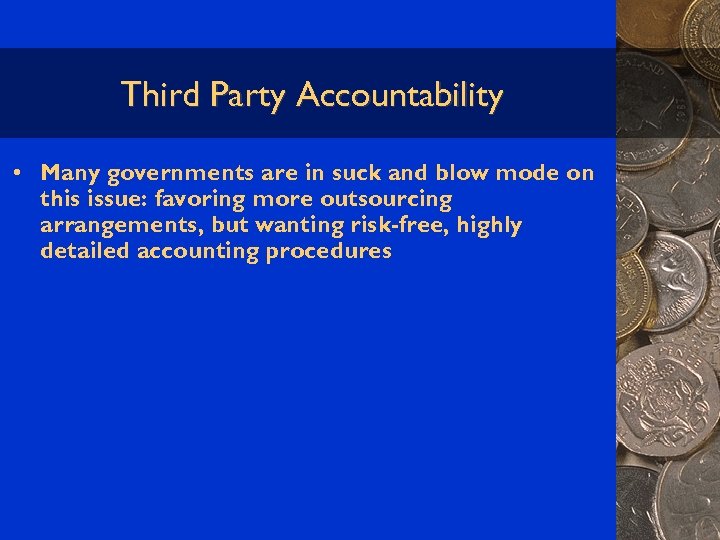 Third Party Accountability

• Many governments are in suck and blow mode on this issue: favoring more outsourcing arrangements, but wanting risk-free, highly detailed accounting procedures